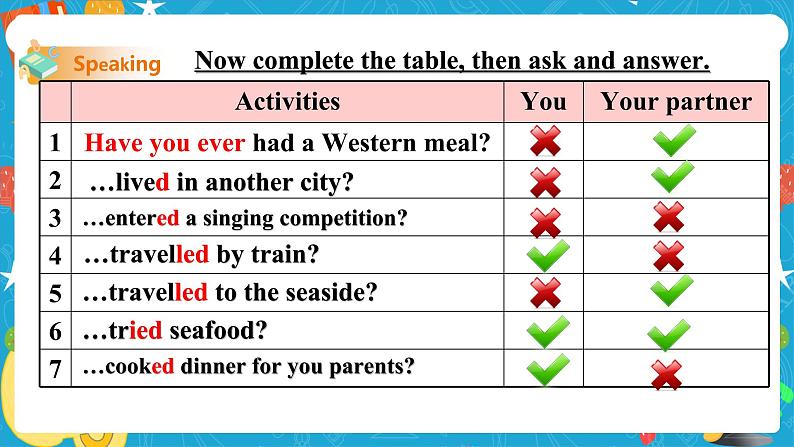 Speaking

Now complete the table, then ask and answer.

| | Activities | You | Your partner |
|---|---|---|---|
| 1 | Have you ever had a Western meal? | ✗ | ✓ |
| 2 | …lived in another city? | ✗ | ✓ |
| 3 | …entered a singing competition? | ✗ | ✗ |
| 4 | …travelled by train? | ✓ | ✗ |
| 5 | …travelled to the seaside? | ✗ | ✓ |
| 6 | …tried seafood? | ✓ | ✓ |
| 7 | …cooked dinner for you parents? | ✓ | ✗ |